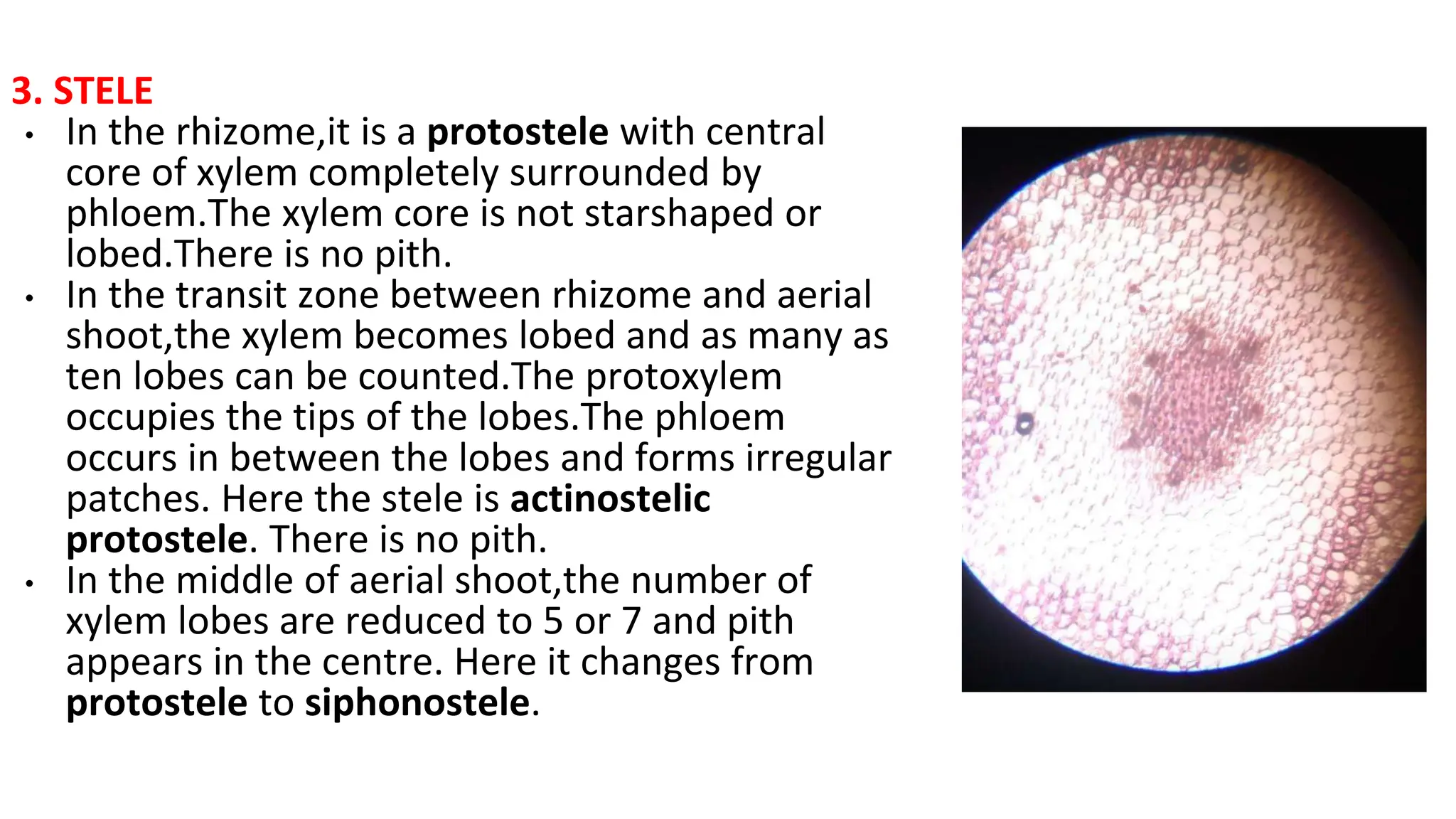 3. STELE

• In the rhizome,it is a protostele with central core of xylem completely surrounded by phloem.The xylem core is not starshaped or lobed.There is no pith.

• In the transit zone between rhizome and aerial shoot,the xylem becomes lobed and as many as ten lobes can be counted.The protoxylem occupies the tips of the lobes.The phloem occurs in between the lobes and forms irregular patches. Here the stele is actinostelic protostele. There is no pith.

• In the middle of aerial shoot,the number of xylem lobes are reduced to 5 or 7 and pith appears in the centre. Here it changes from protostele to siphonostele.